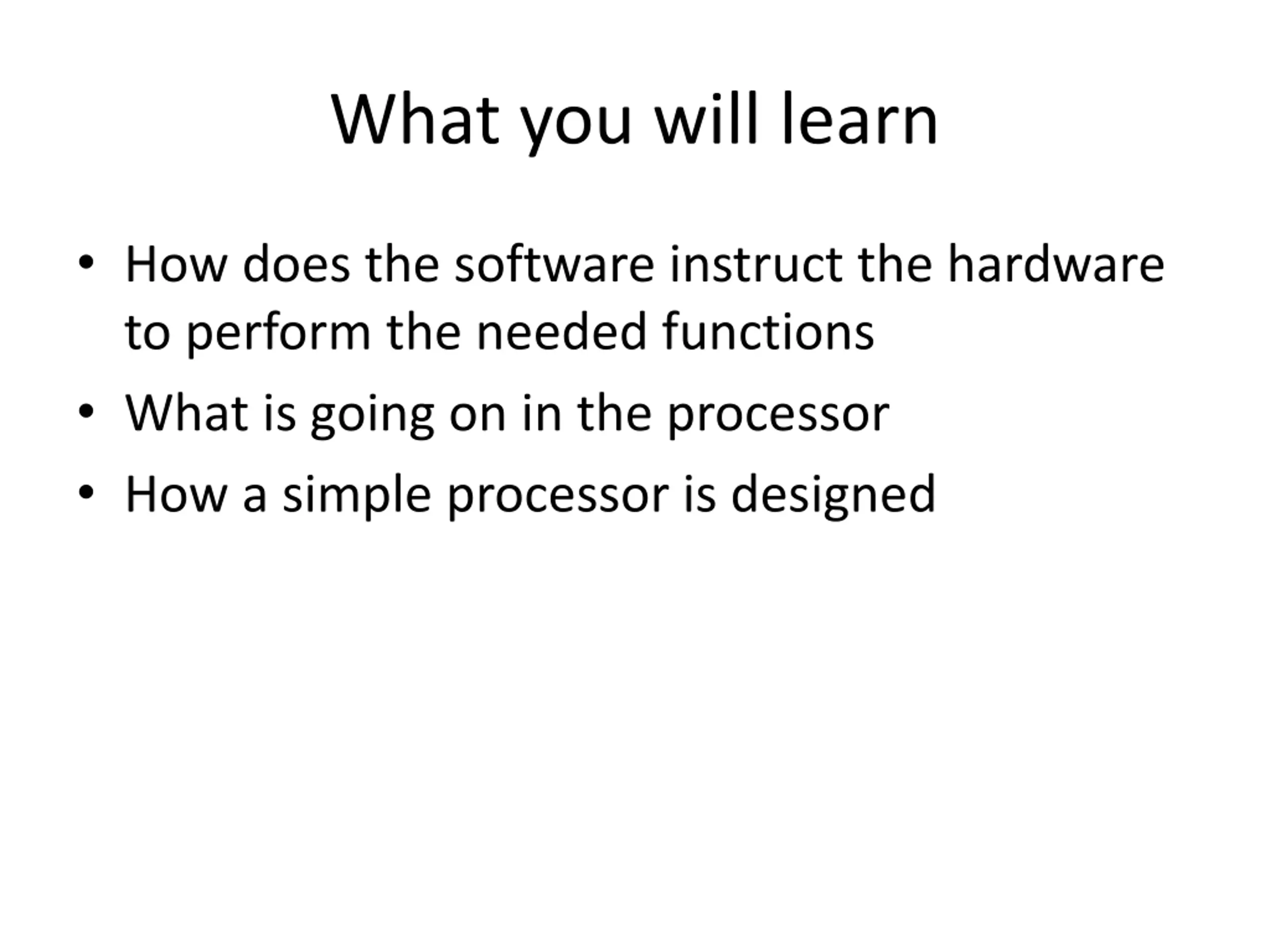 What you will learn

• How does the software instruct the hardware to perform the needed functions
• What is going on in the processor
• How a simple processor is designed